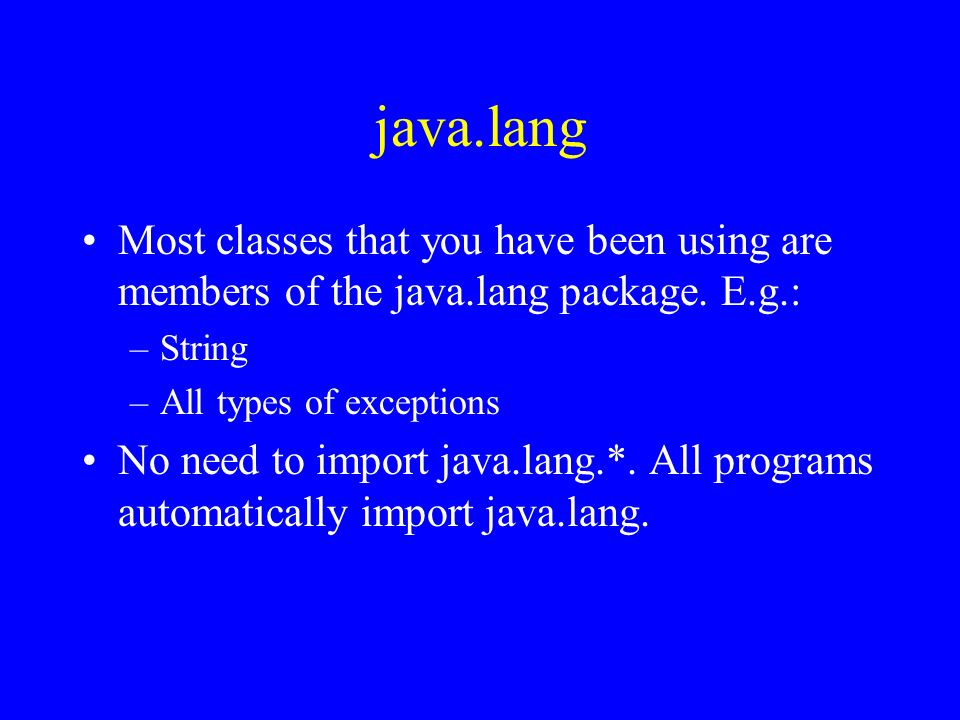 java.lang

• Most classes that you have been using are members of the java.lang package. E.g.:
– String
– All types of exceptions

• No need to import java.lang.*. All programs automatically import java.lang.